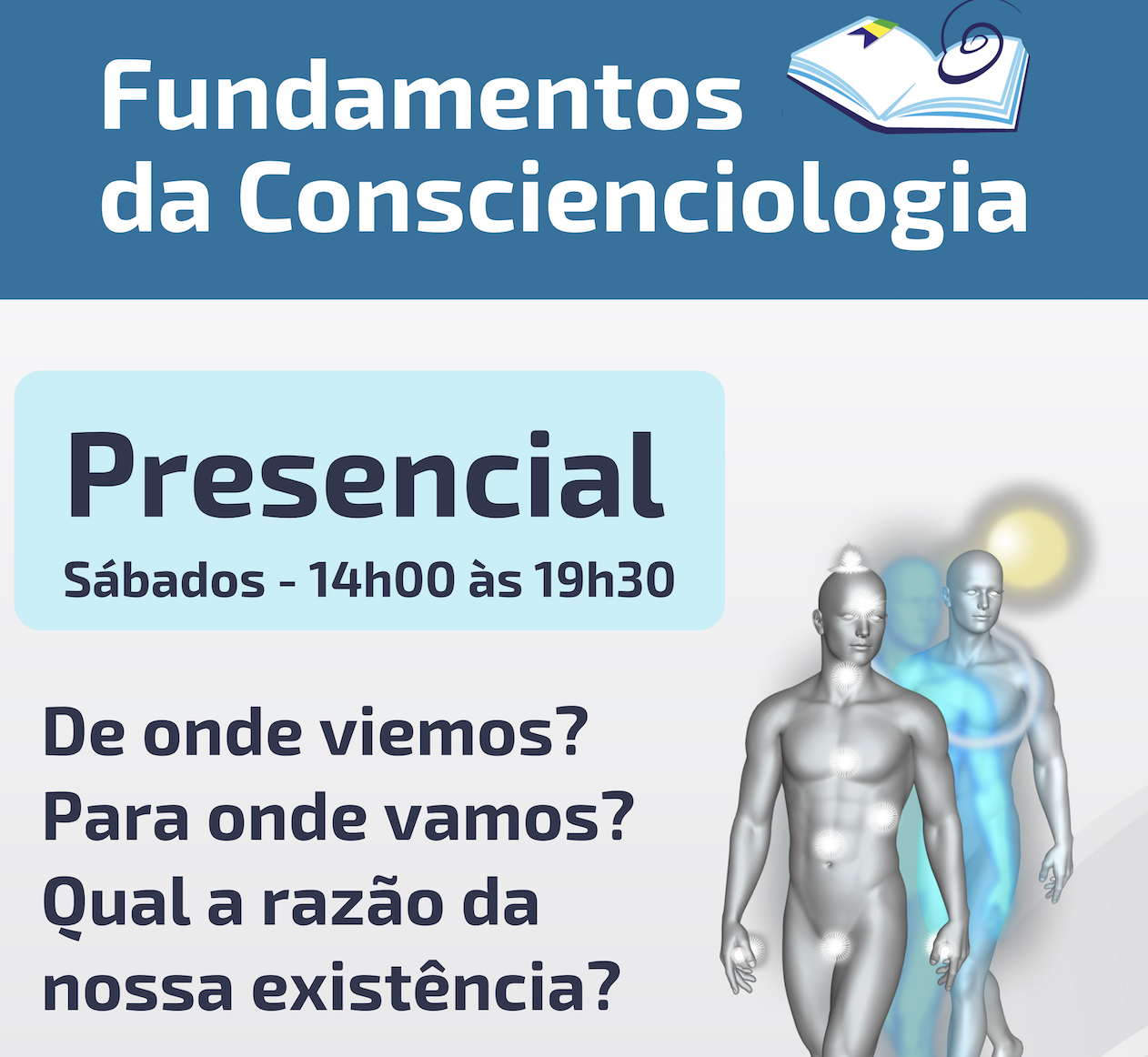 Fundamentos da Conscienciologia

Presencial
Sábados - 14h00 às 19h30

De onde viemos?
Para onde vamos?
Qual a razão da nossa existência?